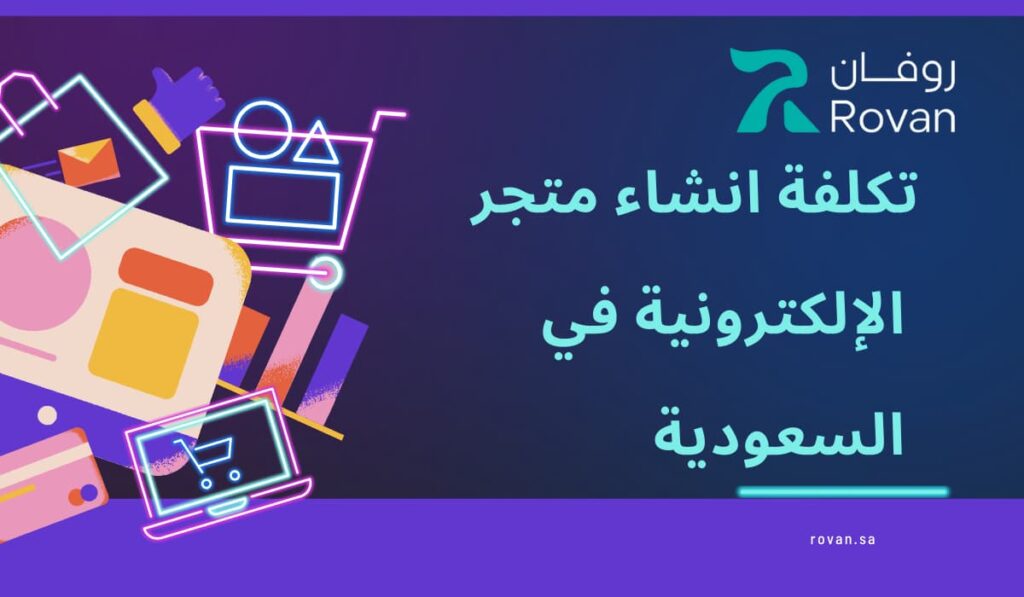 روفان
Rovan

تكلفة انشاء متجر الإلكترونية في السعودية

rovan.sa